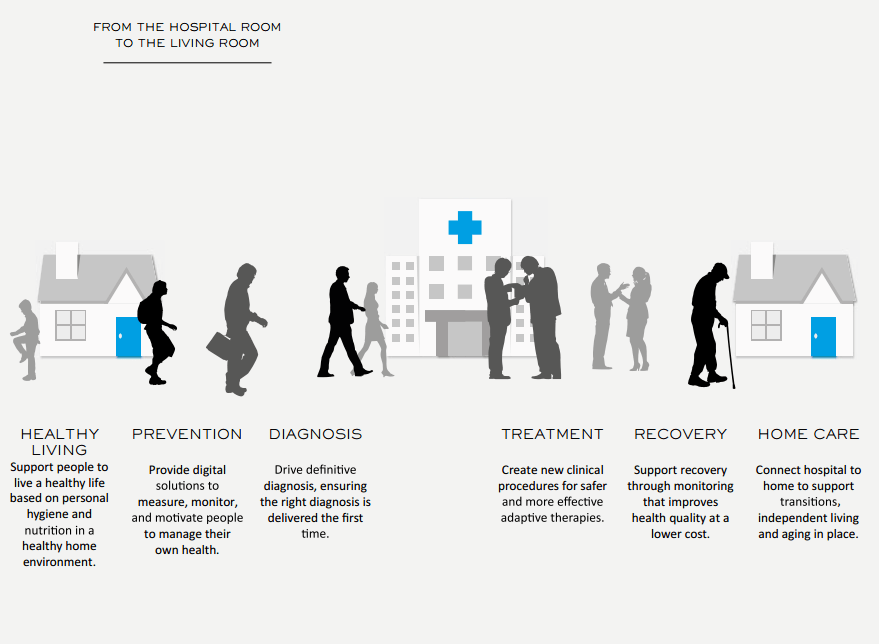 FROM THE HOSPITAL ROOM
TO THE LIVING ROOM

HEALTHY LIVING
Support people to live a healthy life based on personal hygiene and nutrition in a healthy home environment.

PREVENTION
Provide digital solutions to measure, monitor, and motivate people to manage their own health.

DIAGNOSIS
Drive definitive diagnosis, ensuring the right diagnosis is delivered the first time.

TREATMENT
Create new clinical procedures for safer and more effective adaptive therapies.

RECOVERY
Support recovery through monitoring that improves health quality at a lower cost.

HOME CARE
Connect hospital to home to support transitions, independent living and aging in place.